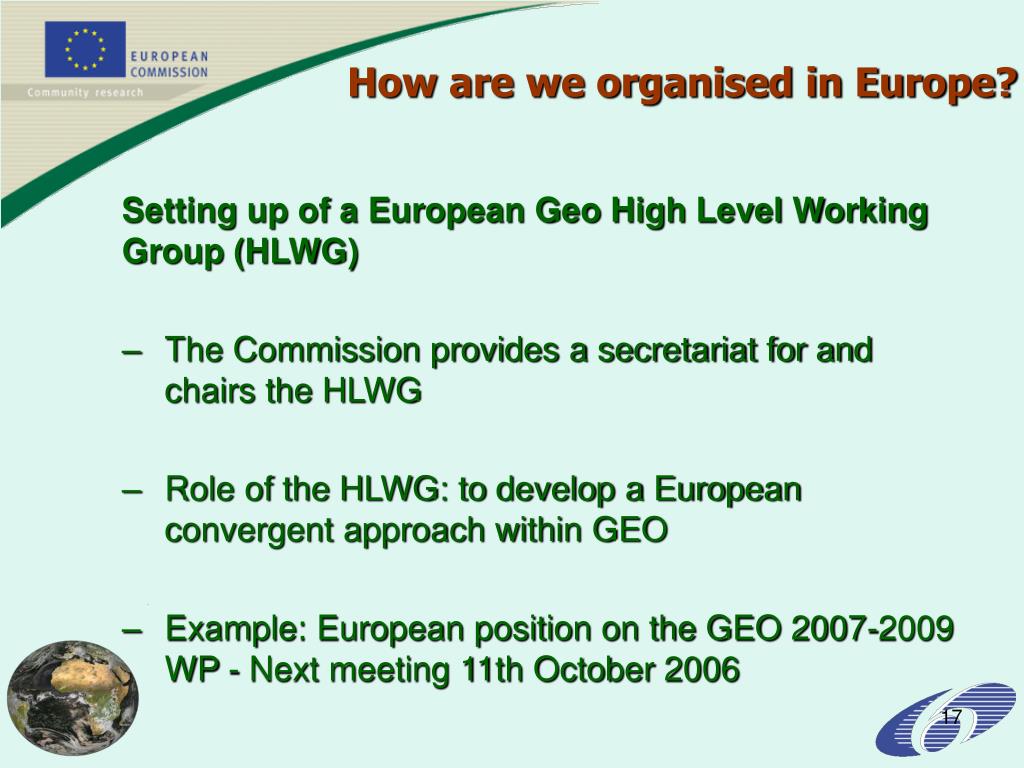 EUROPEAN COMMISSION
Community research

How are we organised in Europe?

Setting up of a European Geo High Level Working Group (HLWG)

– The Commission provides a secretariat for and chairs the HLWG

– Role of the HLWG: to develop a European convergent approach within GEO

– Example: European position on the GEO 2007-2009 WP - Next meeting 11th October 2006

17